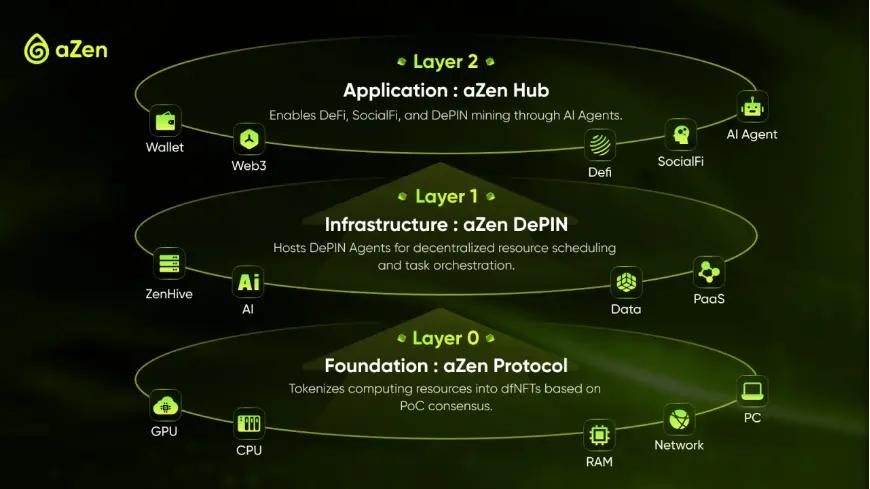 aZen

Layer 2

Application : aZen Hub

Enables DeFi, SocialFi, and DePIN mining through AI Agents.

Wallet

Web3

Defi

SocialFi

AI Agent

Layer 1

Infrastructure : aZen DePIN

Hosts DePIN Agents for decentralized resource scheduling and task orchestration.

ZenHive

Ai

AI

Data

PaaS

Layer 0

Foundation : aZen Protocol

Tokenizes computing resources into dfNFTs based on PoC consensus.

GPU

CPU

RAM

Network

PC